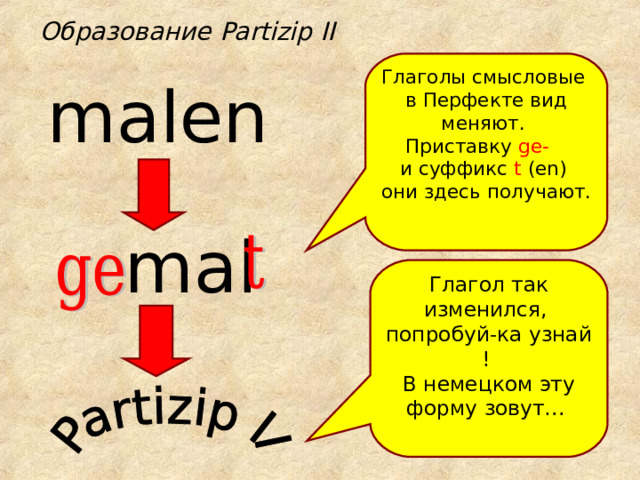 Образование Partizip II

malen

gemalt

Partizip V

Глаголы смысловые в Перфекте вид меняют. Приставку ge- и суффикс t (en) они здесь получают.

Глагол так изменился, попробуй-ка узнай ! В немецком эту форму зовут…